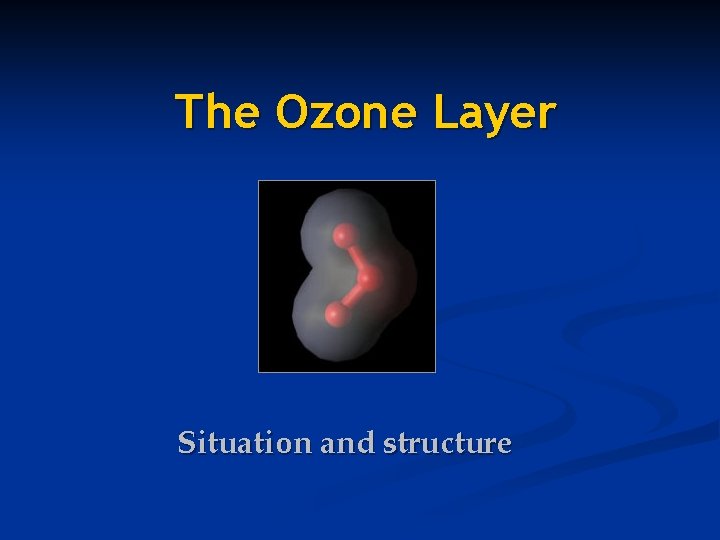 The Ozone Layer

Situation and structure